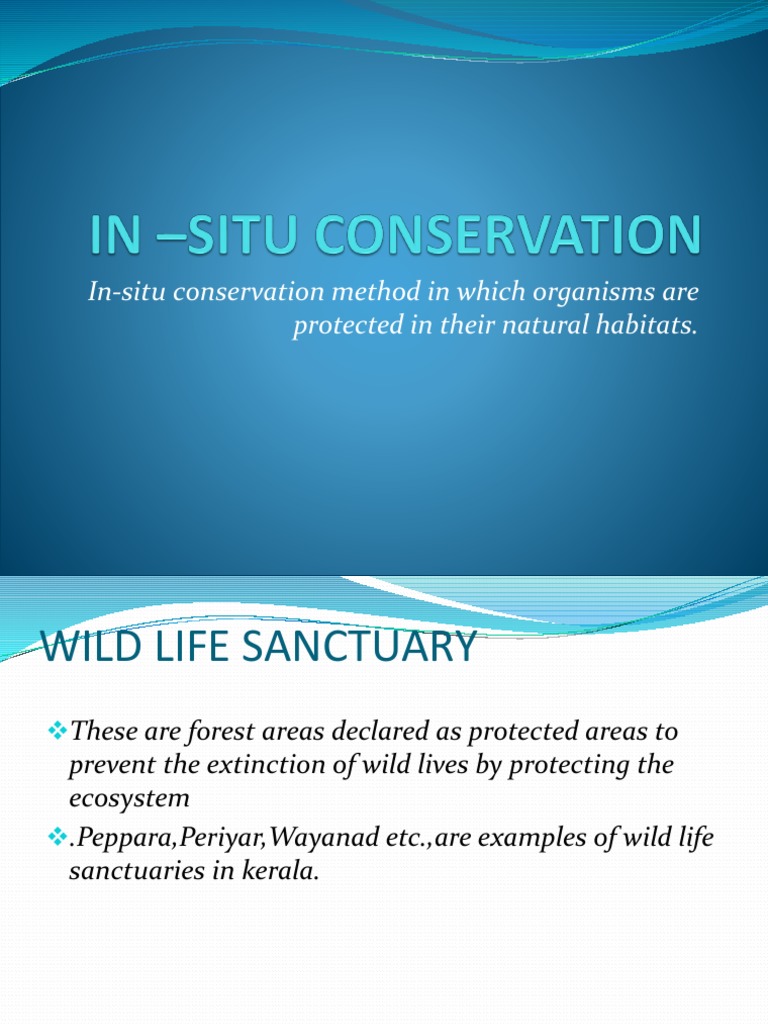 IN –SITU CONSERVATION

In-situ conservation method in which organisms are protected in their natural habitats.

WILD LIFE SANCTUARY

❖These are forest areas declared as protected areas to prevent the extinction of wild lives by protecting the ecosystem

❖.Peppara,Periyar,Wayanad etc.,are examples of wild life sanctuaries in kerala.